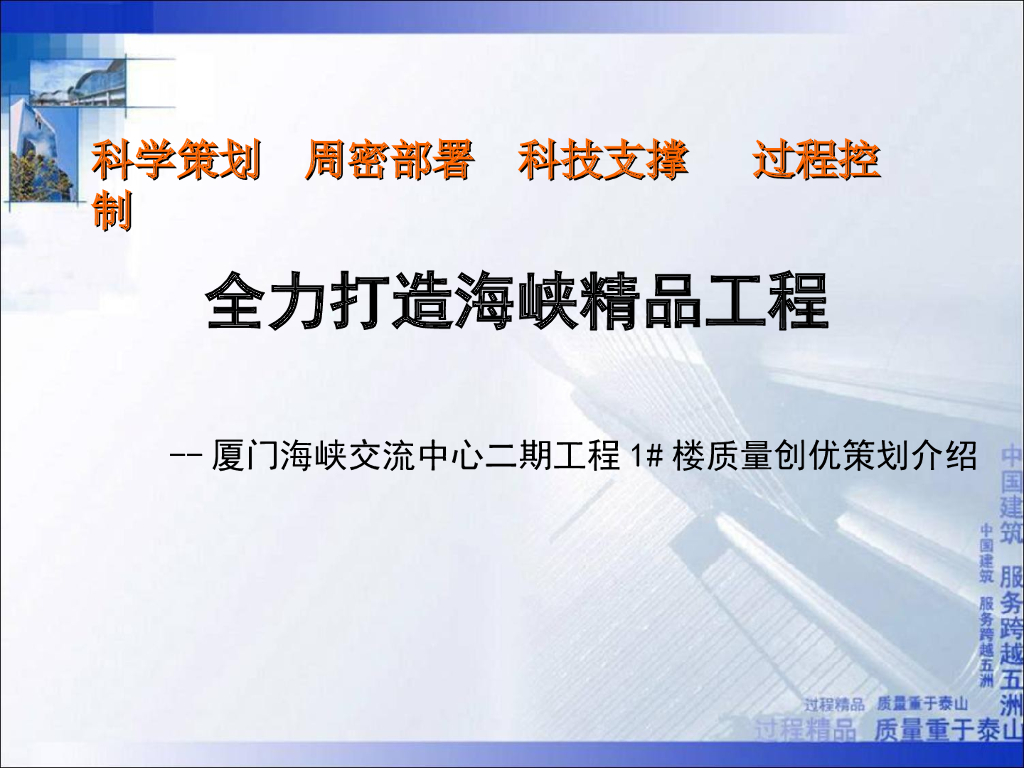 科学策划　周密部署　科技支撑　过程控制

全力打造海峡精品工程

-- 厦门海峡交流中心二期工程 1# 楼质量创优策划介绍

中国建筑　服务跨越五洲

中国建筑　服务跨越五洲

过程精品　质量重于泰山

过程精品　质量重于泰山